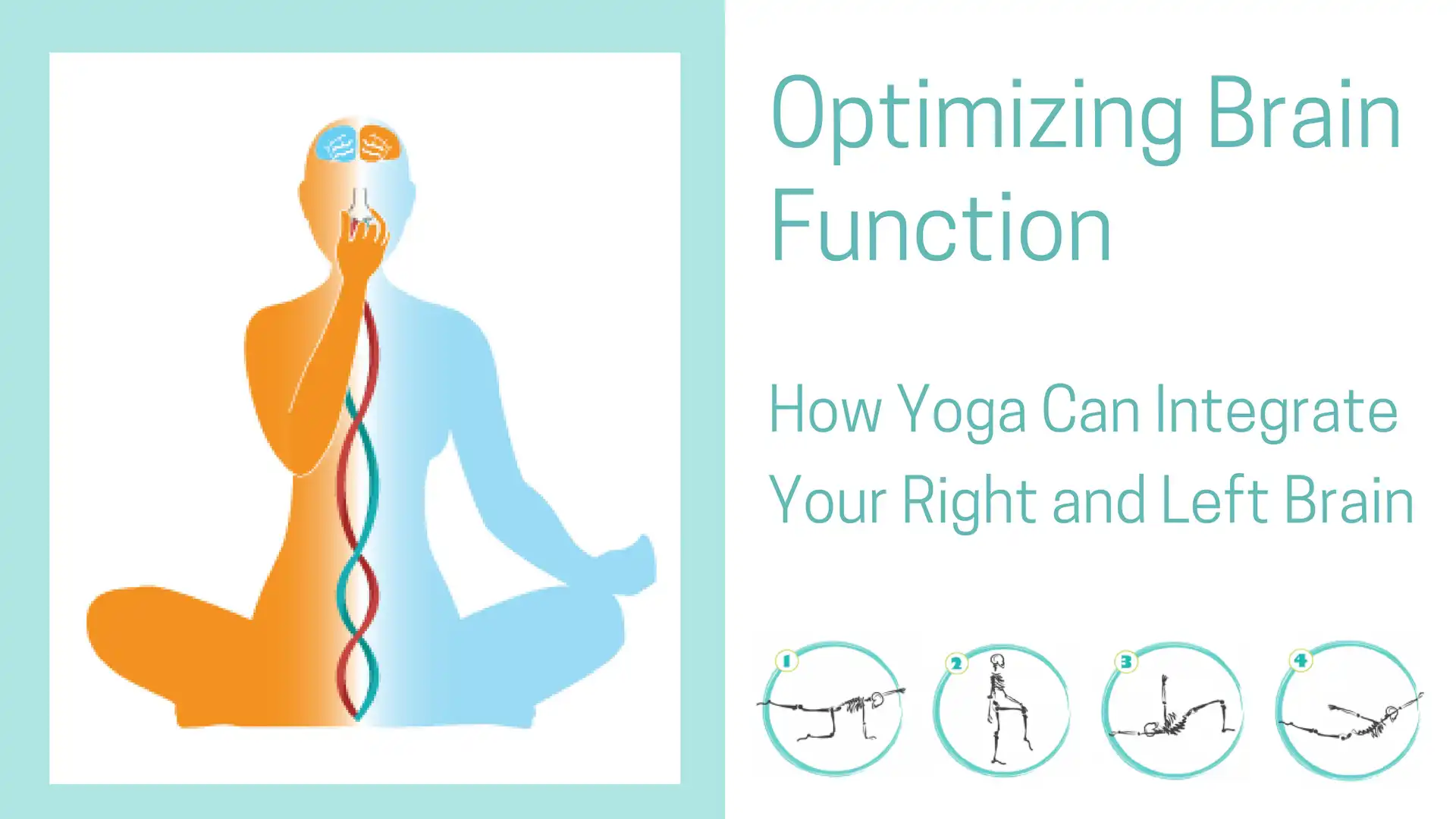 Optimizing Brain Function

How Yoga Can Integrate Your Right and Left Brain

1

2

3

4